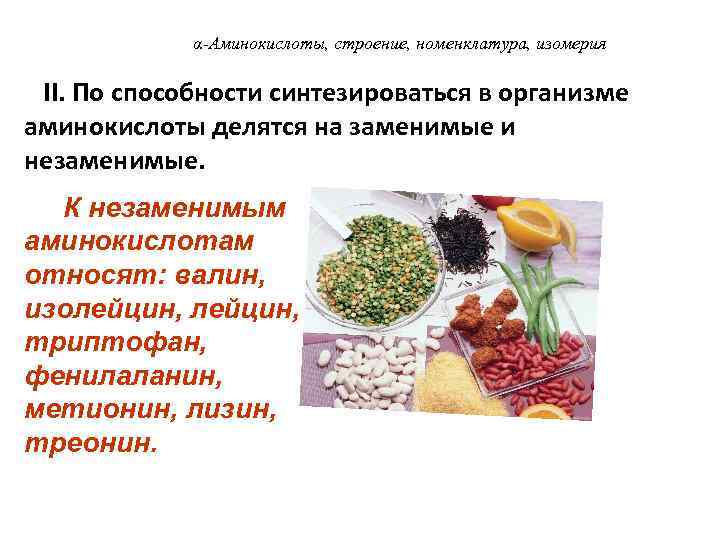 α-Аминокислоты, строение, номенклатура, изомерия

II. По способности синтезироваться в организме аминокислоты делятся на заменимые и незаменимые.

К незаменимым аминокислотам относят: валин, изолейцин, лейцин, триптофан, фенилаланин, метионин, лизин, треонин.